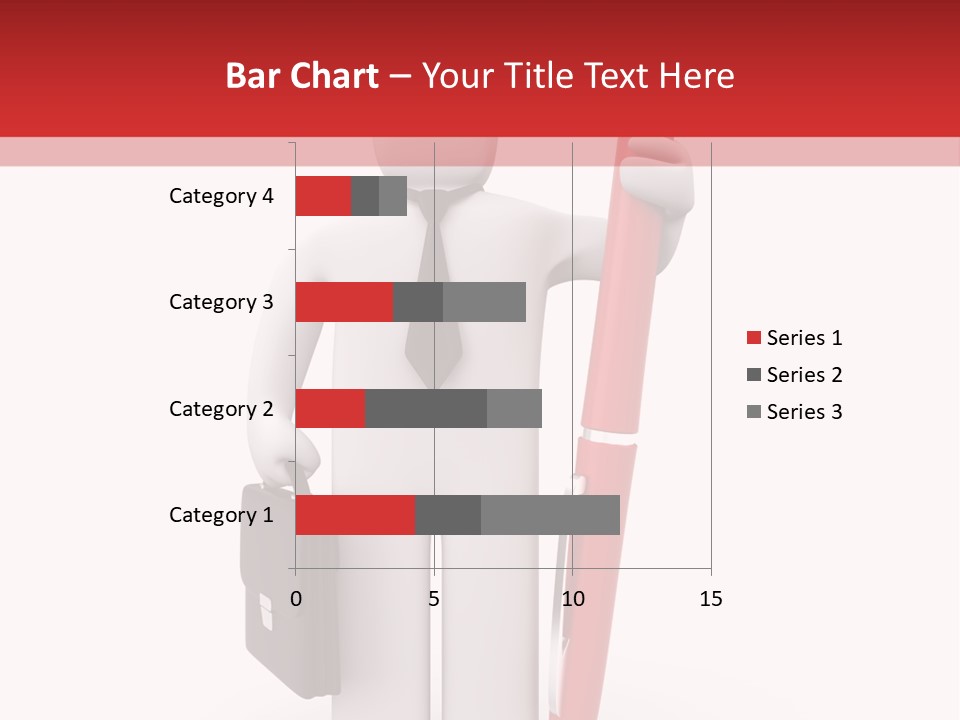 Bar Chart – Your Title Text Here

Category 4
Category 3
Category 2
Category 1

0
5
10
15

Series 1
Series 2
Series 3